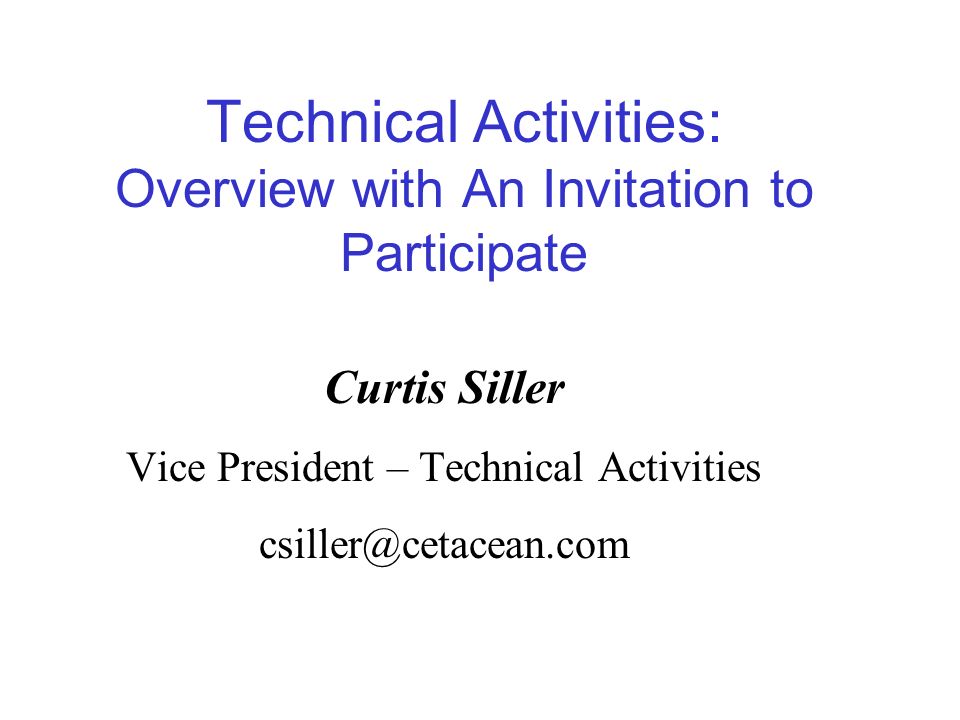 Technical Activities:
Overview with An Invitation to Participate

Curtis Siller

Vice President – Technical Activities

csiller@cetacean.com